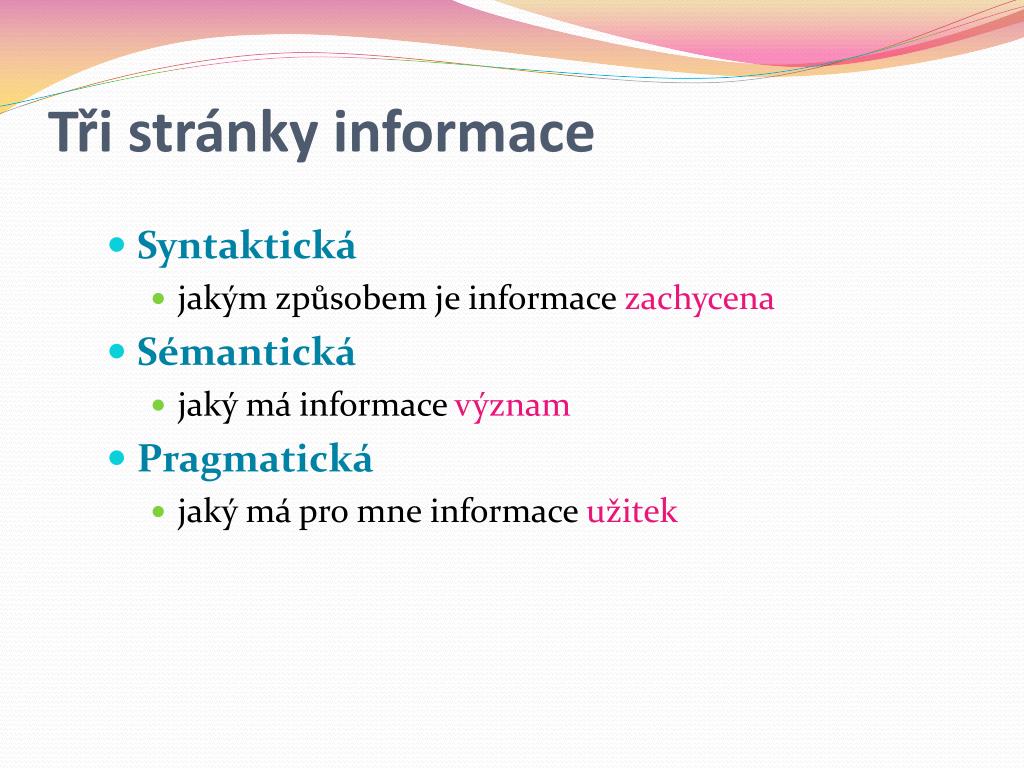 Tři stránky informace

Syntaktická
jakým způsobem je informace zachycena

Sémantická
jaký má informace význam

Pragmatická
jaký má pro mne informace užitek